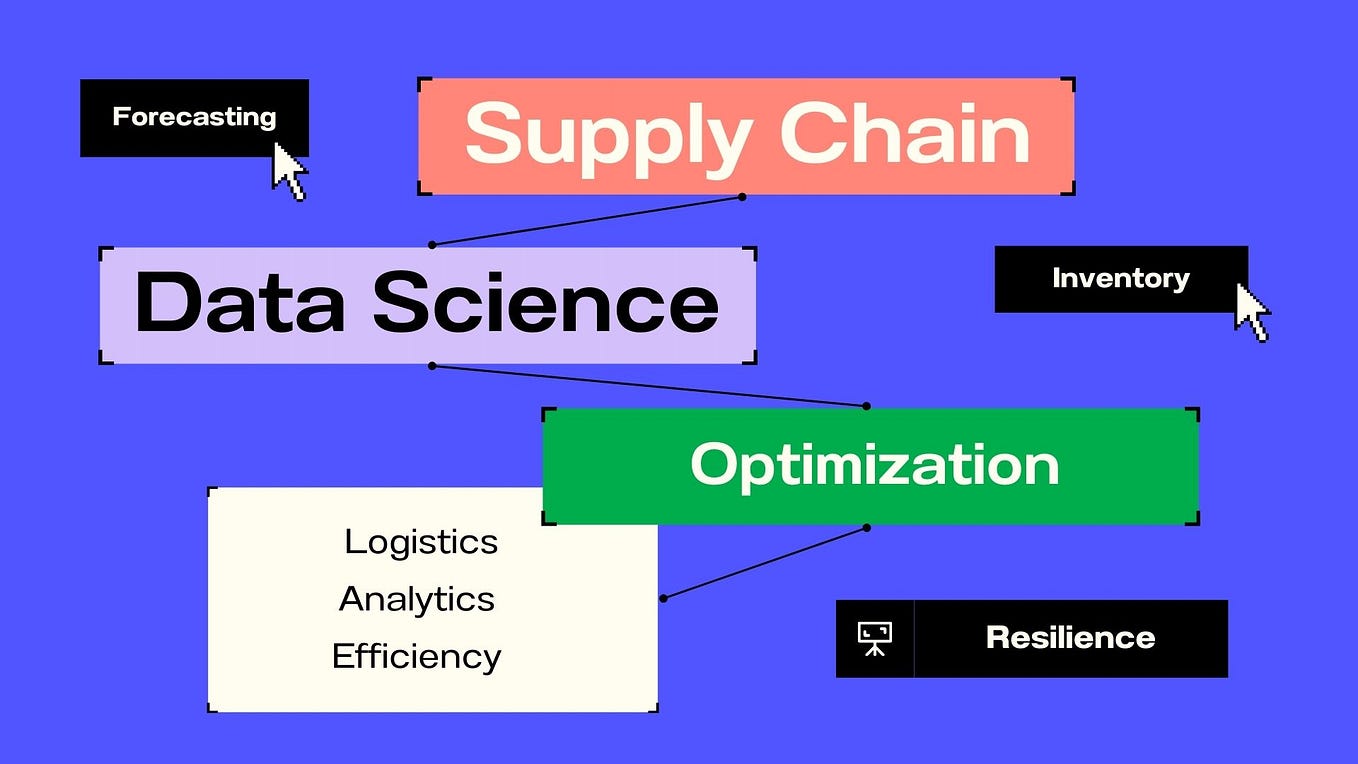 Forecasting

Supply Chain

Data Science

Inventory

Optimization

Logistics
Analytics
Efficiency

Resilience